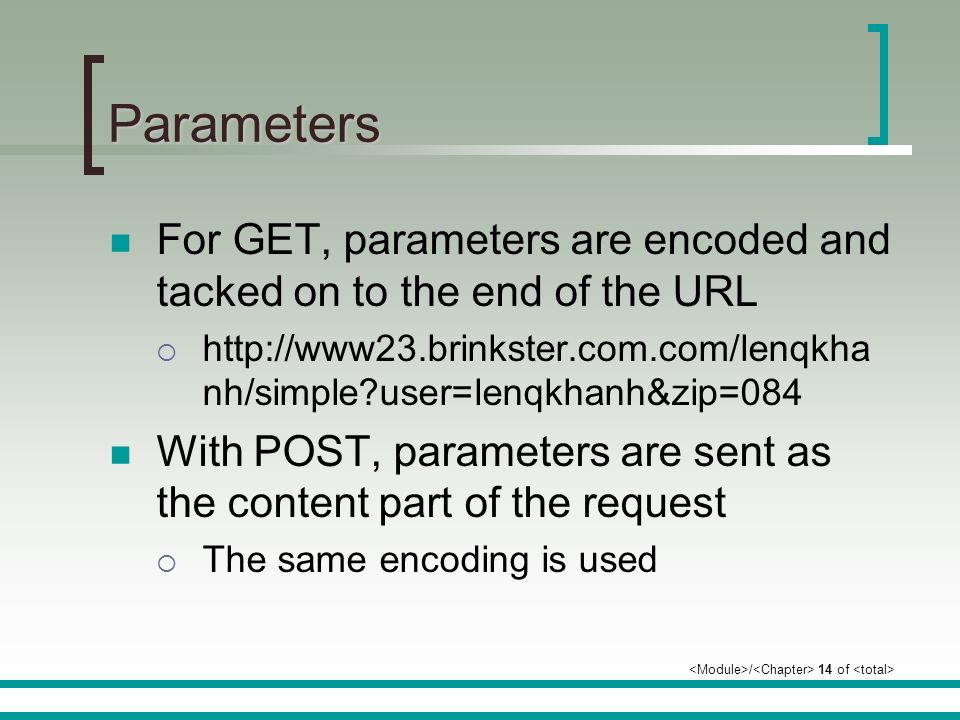 Parameters

For GET, parameters are encoded and tacked on to the end of the URL

http://www23.brinkster.com.com/lenqkhanh/simple?user=lenqkhanh&zip=084

With POST, parameters are sent as the content part of the request

The same encoding is used

<Module>/<Chapter> 14 of <total>